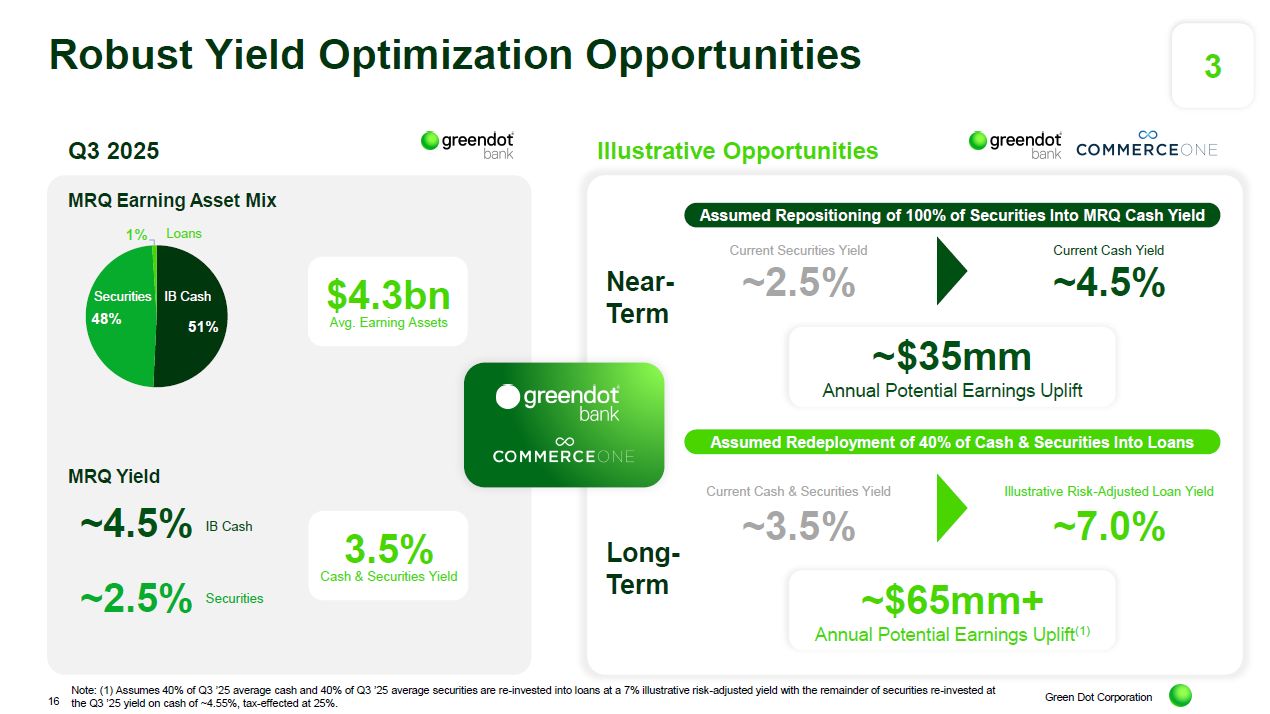 Robust Yield Optimization Opportunities

3

Q3 2025

greendot bank

MRQ Earning Asset Mix

1% Loans

Securities 48%

IB Cash 51%

$4.3bn
Avg. Earning Assets

MRQ Yield

~4.5% IB Cash

~2.5% Securities

3.5%
Cash & Securities Yield

greendot bank

COMMERCEONE

Illustrative Opportunities

greendot bank COMMERCEONE

Assumed Repositioning of 100% of Securities Into MRQ Cash Yield

Near-Term

Current Securities Yield
~2.5%

Current Cash Yield
~4.5%

~$35mm
Annual Potential Earnings Uplift

Assumed Redeployment of 40% of Cash & Securities Into Loans

Long-Term

Current Cash & Securities Yield
~3.5%

Illustrative Risk-Adjusted Loan Yield
~7.0%

~$65mm+
Annual Potential Earnings Uplift$^{(1)}$

16

Note: (1) Assumes 40% of Q3 '25 average cash and 40% of Q3 '25 average securities are re-invested into loans at a 7% illustrative risk-adjusted yield with the remainder of securities re-invested at the Q3 '25 yield on cash of ~4.55%, tax-effected at 25%.

Green Dot Corporation